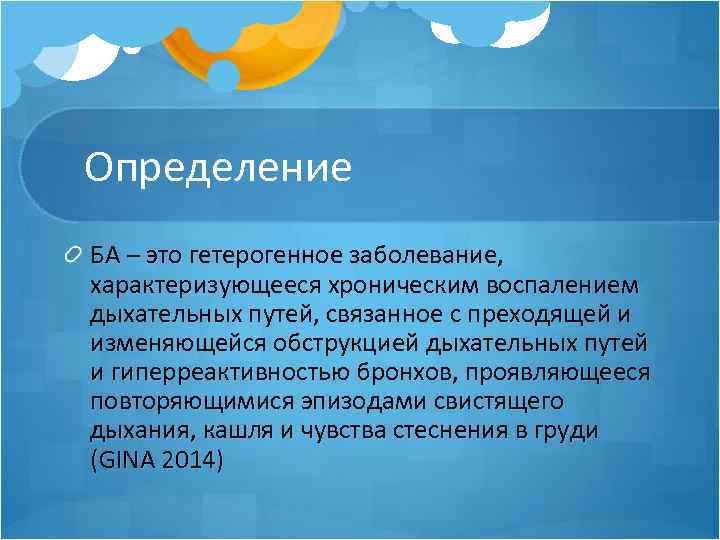 Определение

БА – это гетерогенное заболевание, характеризующееся хроническим воспалением дыхательных путей, связанное с преходящей и изменяющейся обструкцией дыхательных путей и гиперреактивностью бронхов, проявляющееся повторяющимися эпизодами свистящего дыхания, кашля и чувства стеснения в груди (GINA 2014)